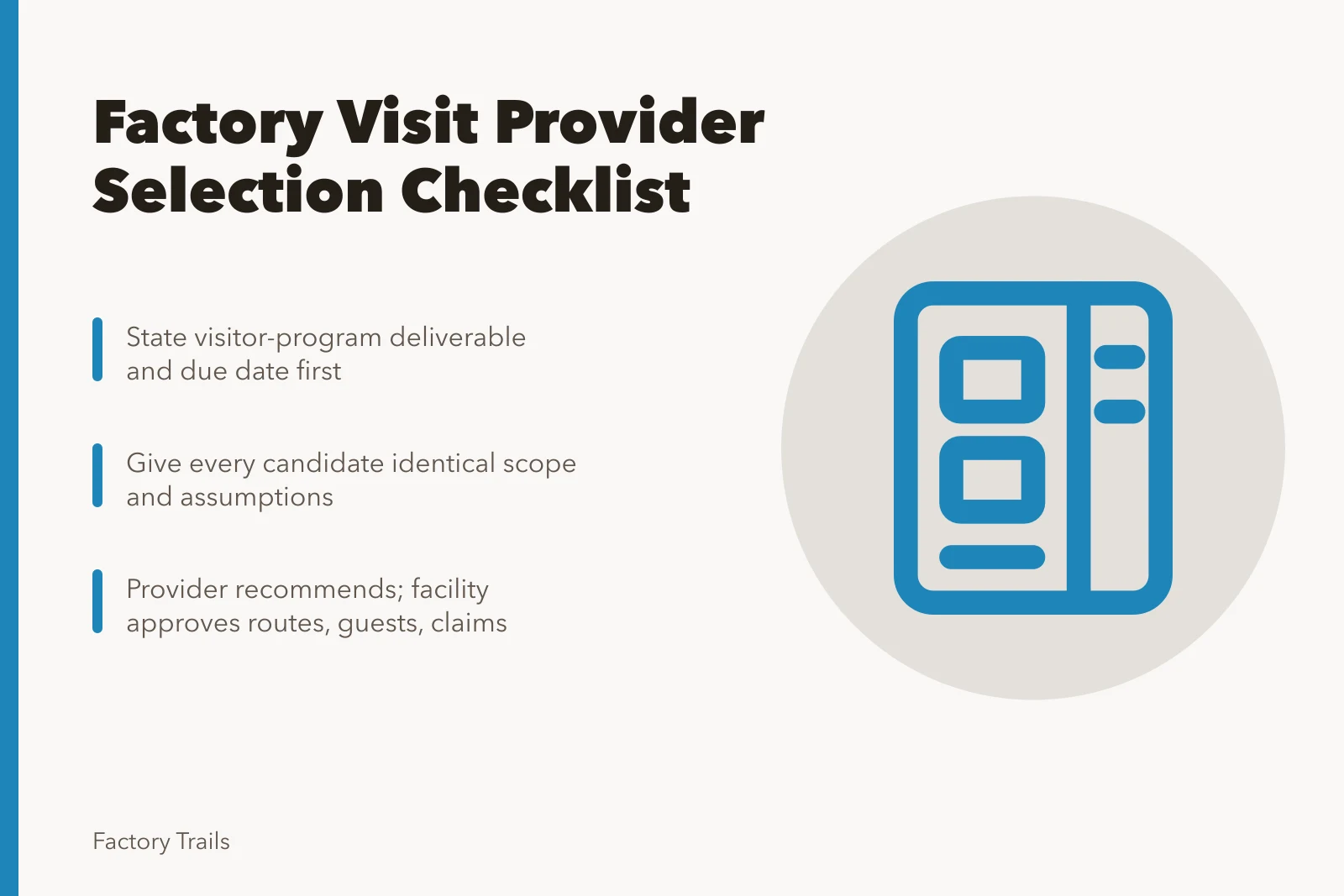 Factory Visit Provider Selection Checklist

State visitor-program deliverable and due date first

Give every candidate identical scope and assumptions

Provider recommends; facility approves routes, guests, claims

Factory Trails